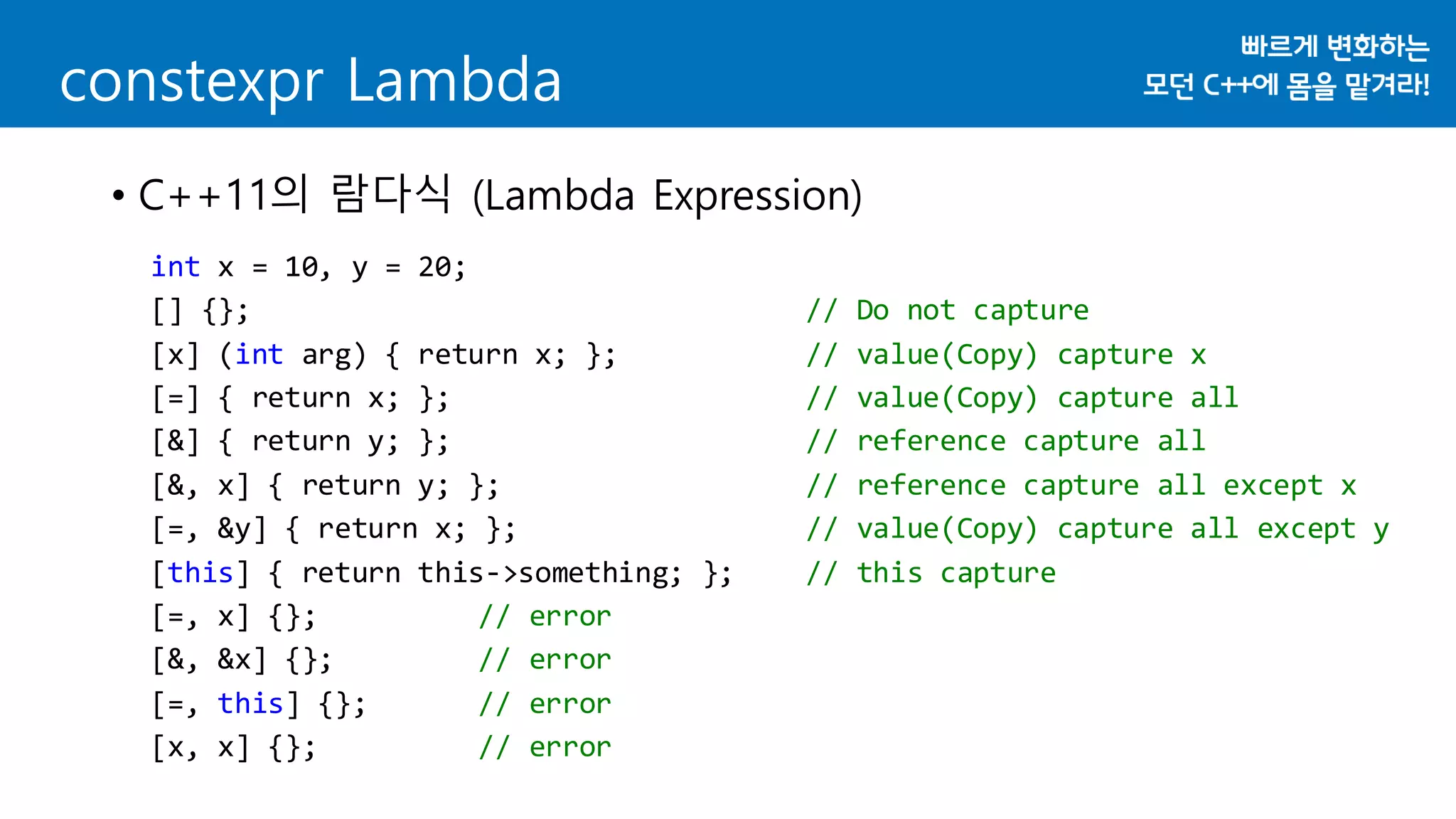 constexpr Lambda

빠르게 변화하는
모던 C++에 몸을 맡겨라!

• C++11의 람다식 (Lambda Expression)

int x = 10, y = 20;
[] {}; // Do not capture
[x] (int arg) { return x; }; // value(Copy) capture x
[=] { return x; }; // value(Copy) capture all
[&] { return y; }; // reference capture all
[&, x] { return y; }; // reference capture all except x
[=, &y] { return x; }; // value(Copy) capture all except y
[this] { return this->something; }; // this capture
[=, x] {}; // error
[&, &x] {}; // error
[=, this] {}; // error
[x, x] {}; // error